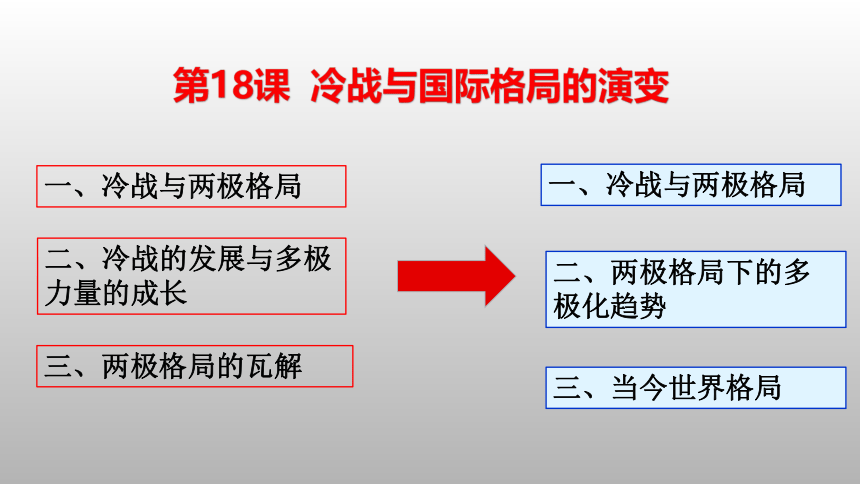 第18课 冷战与国际格局的演变

一、冷战与两极格局

二、冷战的发展与多极力量的成长

三、两极格局的瓦解

一、冷战与两极格局

二、两极格局下的多极化趋势

三、当今世界格局